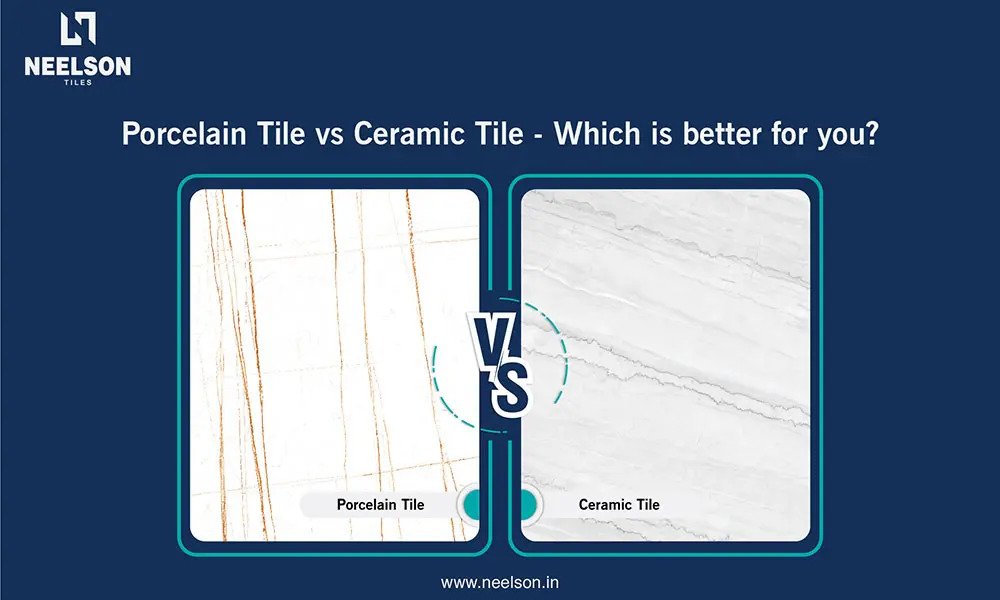 NEELSON
TILES

Porcelain Tile vs Ceramic Tile - Which is better for you?

VS

Porcelain Tile

Ceramic Tile

www.neelson.in